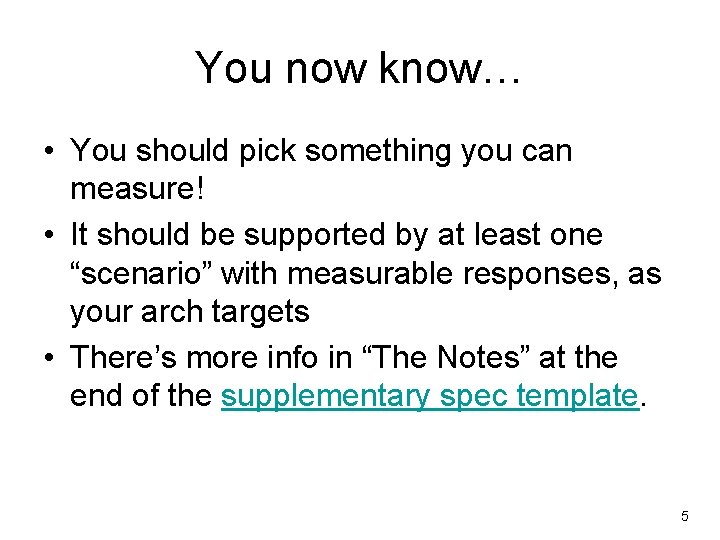 You now know…

• You should pick something you can measure!
• It should be supported by at least one “scenario” with measurable responses, as your arch targets
• There’s more info in “The Notes” at the end of the supplementary spec template.

5